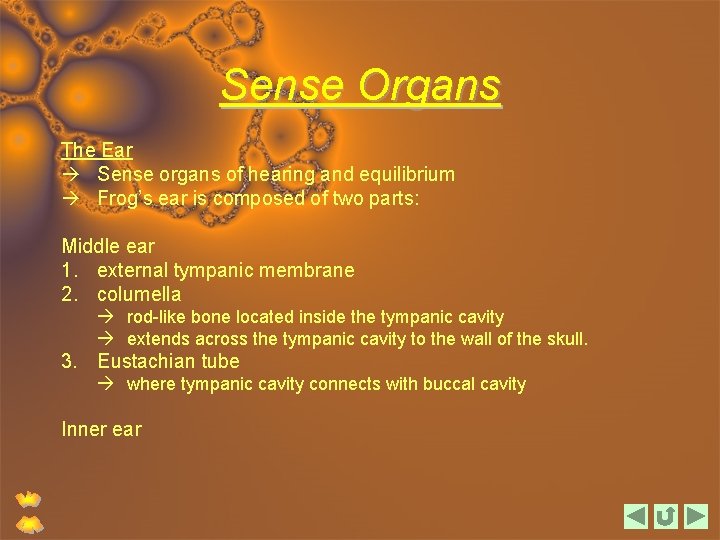 Sense Organs

The Ear
→ Sense organs of hearing and equilibrium
→ Frog's ear is composed of two parts:

Middle ear
1. external tympanic membrane
2. columella
→ rod-like bone located inside the tympanic cavity
→ extends across the tympanic cavity to the wall of the skull.
3. Eustachian tube
→ where tympanic cavity connects with buccal cavity

Inner ear